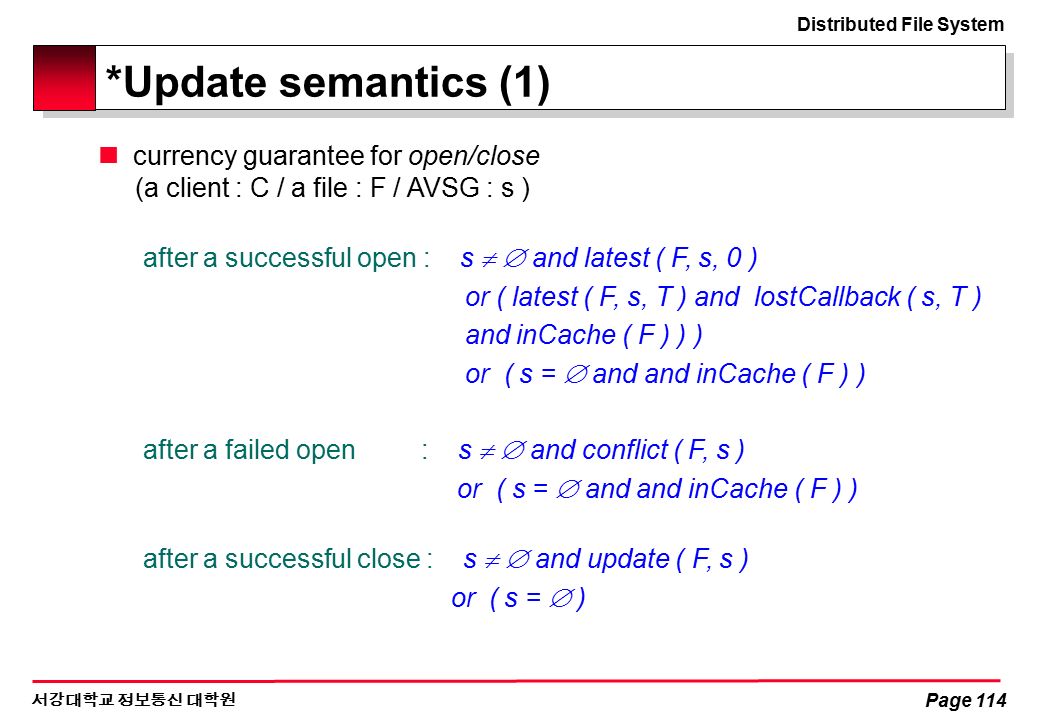 Distributed File System

*Update semantics (1)

currency guarantee for open/close (a client : C / a file : F / AVSG : s )

after a successful open : $s \neq \emptyset$ and latest ( F, s, 0 )
or ( latest ( F, s, T ) and lostCallback ( s, T )
and inCache ( F ) ) )
or ( $s = \emptyset$ and and inCache ( F ) )

after a failed open : $s \neq \emptyset$ and conflict ( F, s )
or ( $s = \emptyset$ and and inCache ( F ) )

after a successful close : $s \neq \emptyset$ and update ( F, s )
or ( $s = \emptyset$ )

서강대학교 정보통신 대학원

Page 114